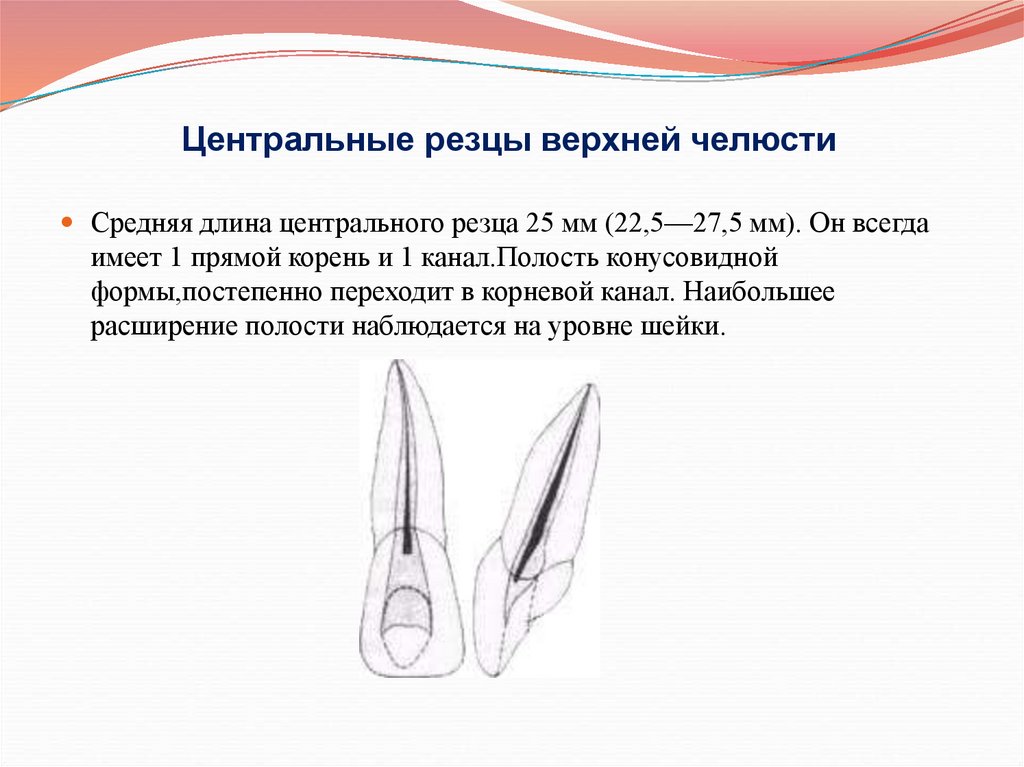 Центральные резцы верхней челюсти

Средняя длина центрального резца 25 мм (22,5—27,5 мм). Он всегда имеет 1 прямой корень и 1 канал.Полость конусовидной формы,постепенно переходит в корневой канал. Наибольшее расширение полости наблюдается на уровне шейки.